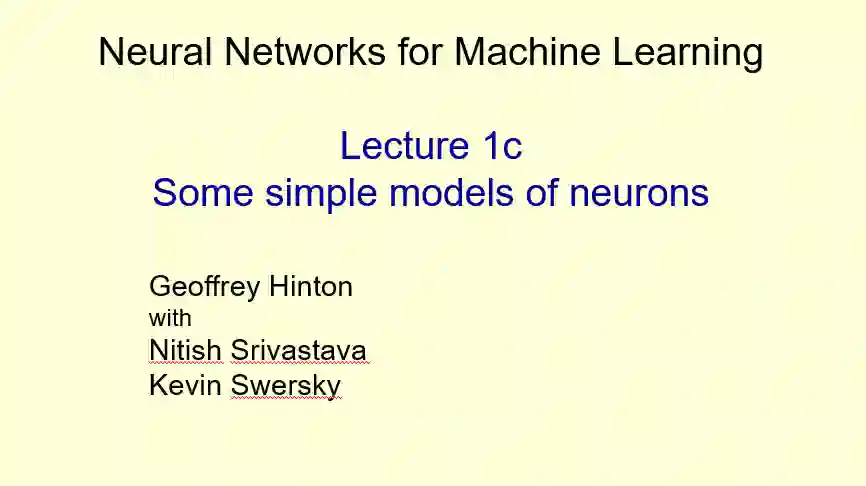 Neural Networks for Machine Learning

Lecture 1c
Some simple models of neurons

Geoffrey Hinton
with
Nitish Srivastava
Kevin Swersky